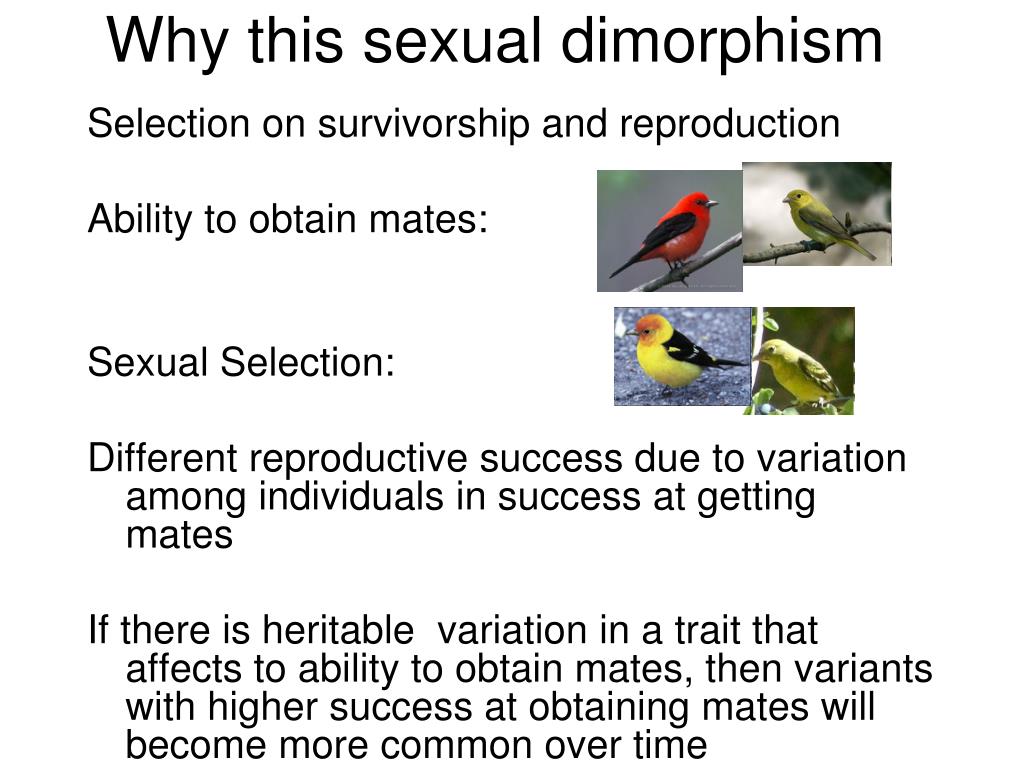 Why this sexual dimorphism

Selection on survivorship and reproduction

Ability to obtain mates:

Sexual Selection:

Different reproductive success due to variation among individuals in success at getting mates

If there is heritable variation in a trait that affects to ability to obtain mates, then variants with higher success at obtaining mates will become more common over time